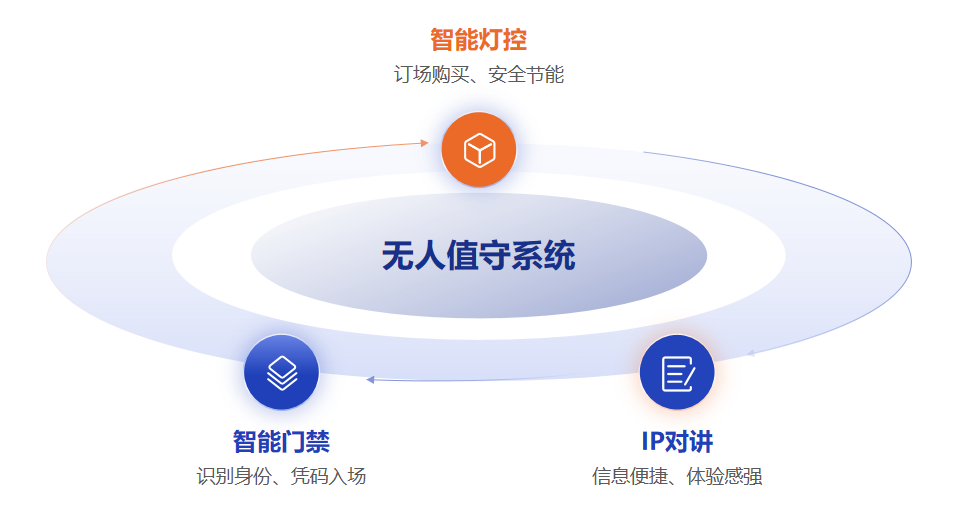 智能灯控

订场购买、安全节能

无人值守系统

智能门禁

识别身份、凭码入场

IP对讲

信息便捷、体验感强